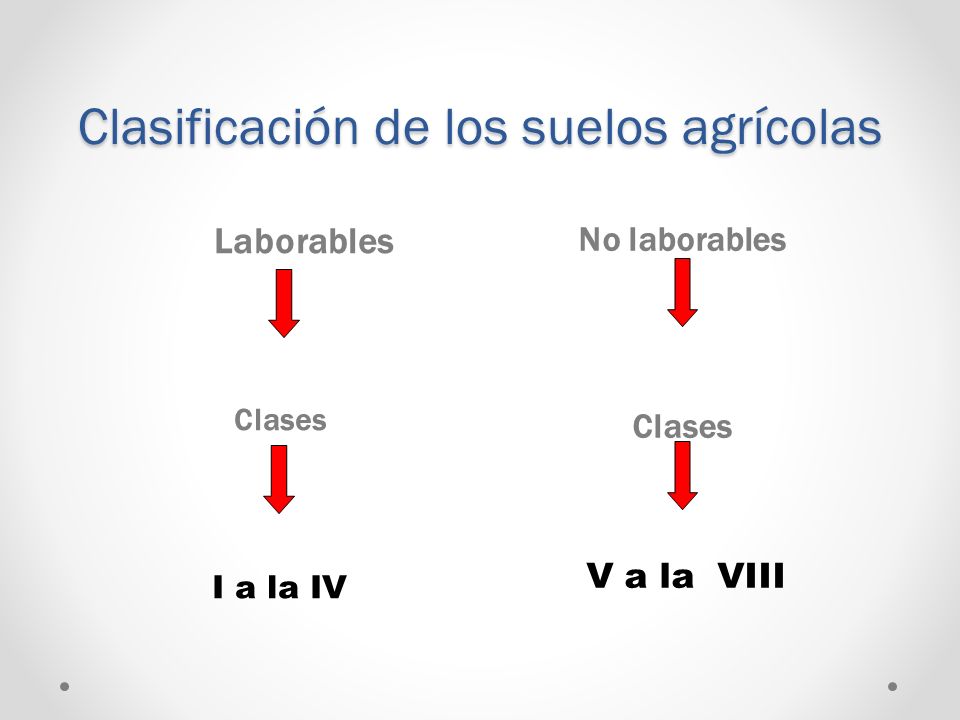 Clasificación de los suelos agrícolas

Laborables

Clases

I a la IV

No laborables

Clases

V a la VIII